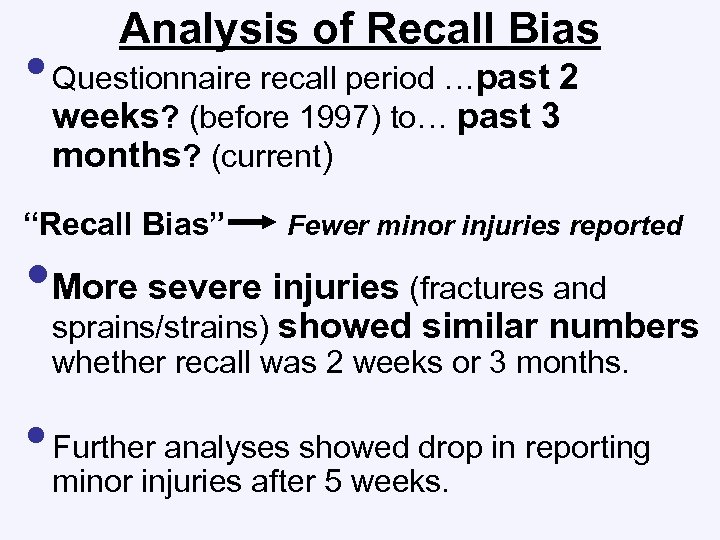 Analysis of Recall Bias

• Questionnaire recall period …past 2 weeks? (before 1997) to… past 3 months? (current)

“Recall Bias” → Fewer minor injuries reported

• More severe injuries (fractures and sprains/strains) showed similar numbers whether recall was 2 weeks or 3 months.

• Further analyses showed drop in reporting minor injuries after 5 weeks.